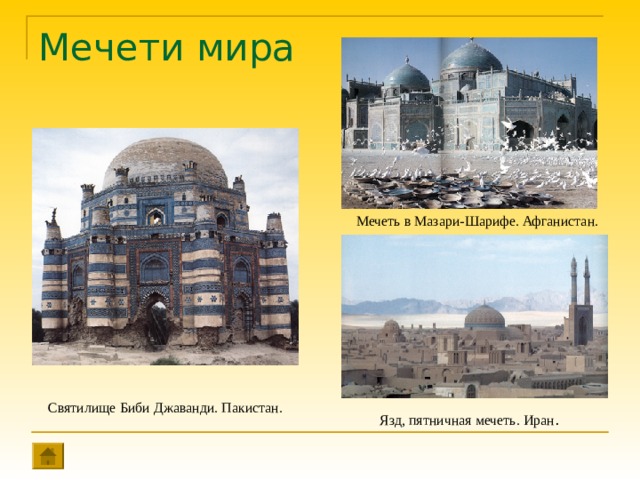 Мечети мира

Мечеть в Мазари-Шарифе. Афганистан.

Святилище Биби Джаванди. Пакистан.

Язд, пятничная мечеть. Иран.